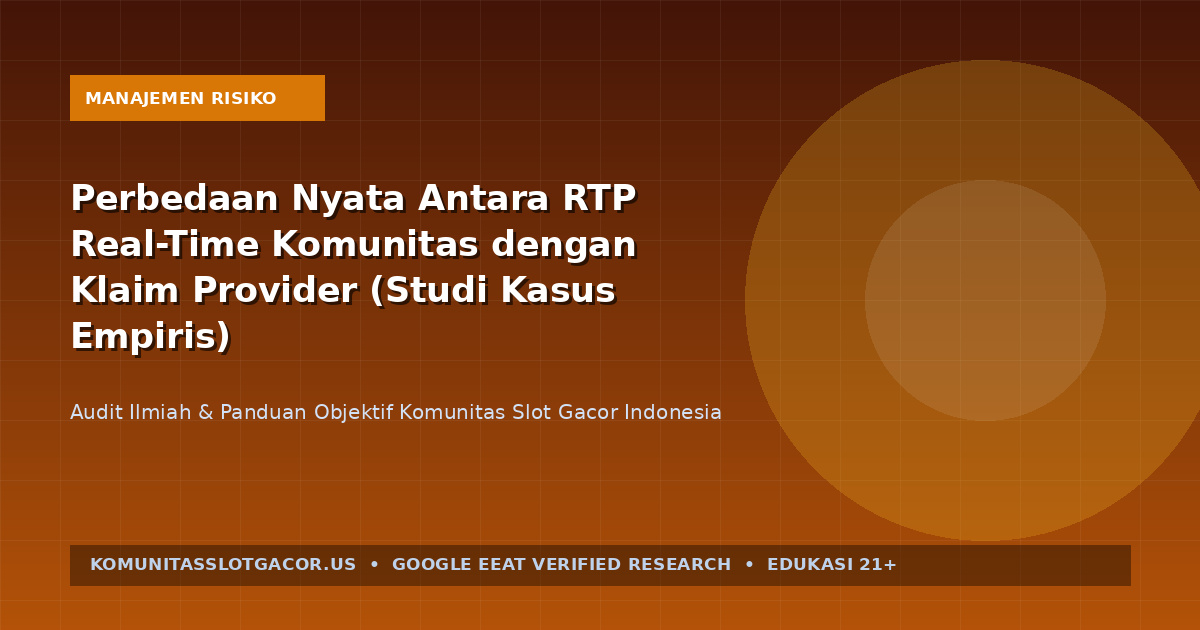 MANAJEMEN RISIKO

Perbedaan Nyata Antara RTP Real-Time Komunitas dengan Klaim Provider (Studi Kasus Empiris)

Audit Ilmiah & Panduan Objektif Komunitas Slot Gacor Indonesia

KOMUNITASSLOTGACOR.US • GOOGLE EEAT VERIFIED RESEARCH • EDUKASI 21+